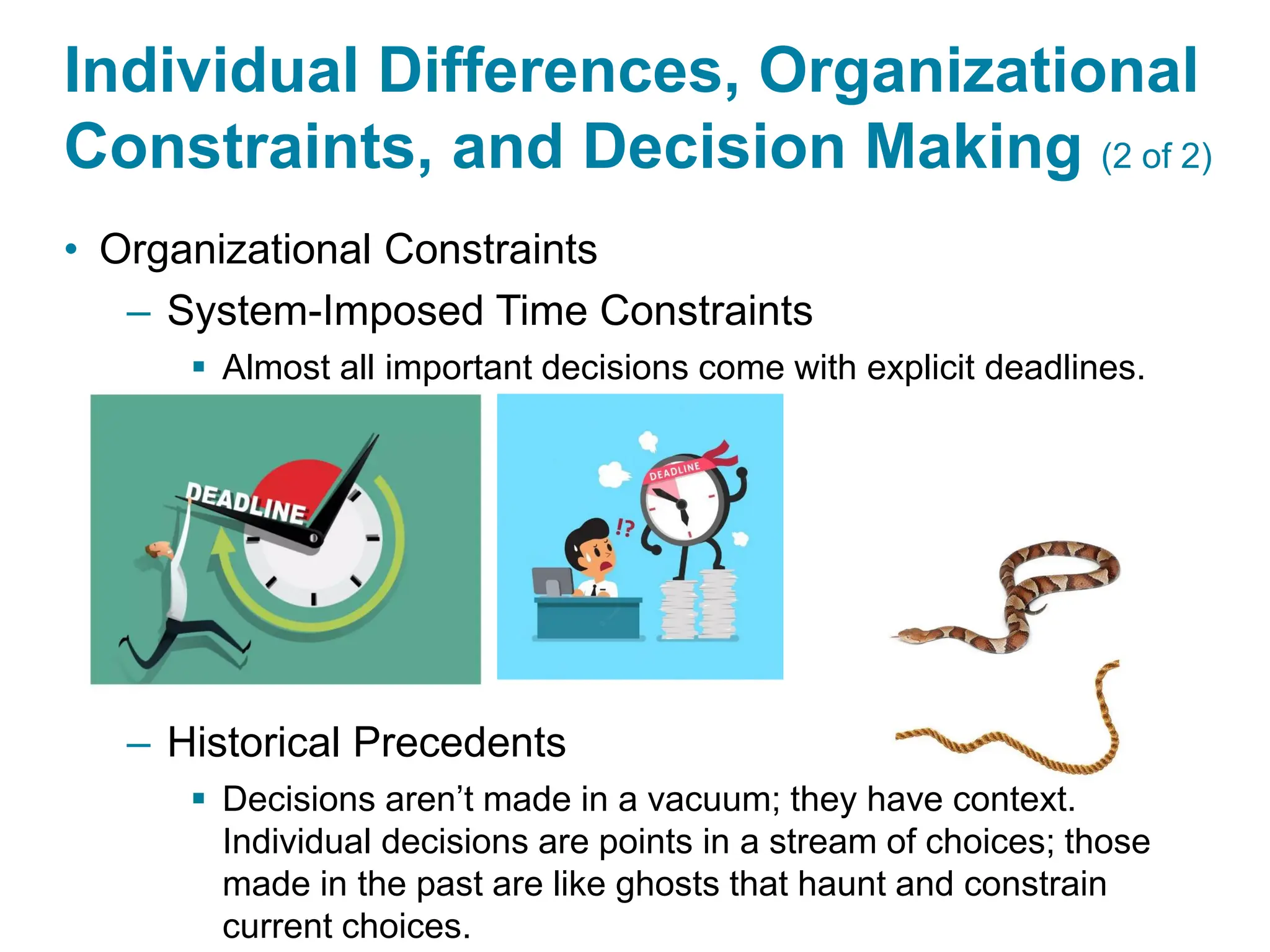 Individual Differences, Organizational Constraints, and Decision Making (2 of 2)

• Organizational Constraints

– System-Imposed Time Constraints

▪ Almost all important decisions come with explicit deadlines.

DEADLINE

DEADLINE

!?

– Historical Precedents

▪ Decisions aren't made in a vacuum; they have context. Individual decisions are points in a stream of choices; those made in the past are like ghosts that haunt and constrain current choices.